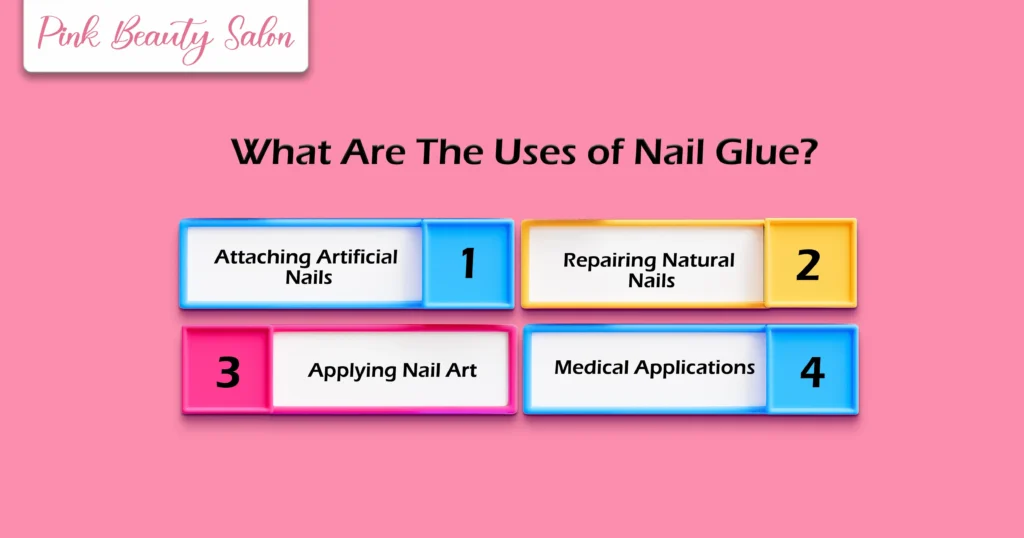 Pink Beauty Salon

What Are The Uses of Nail Glue?

Attaching Artificial Nails 1

Repairing Natural Nails 2

3 Applying Nail Art

Medical Applications 4